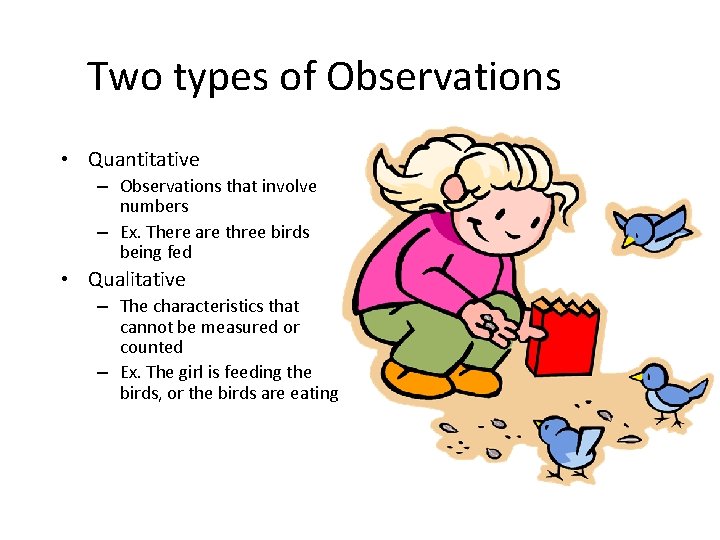 Two types of Observations

• Quantitative
– Observations that involve numbers
– Ex. There are three birds being fed
• Qualitative
– The characteristics that cannot be measured or counted
– Ex. The girl is feeding the birds, or the birds are eating